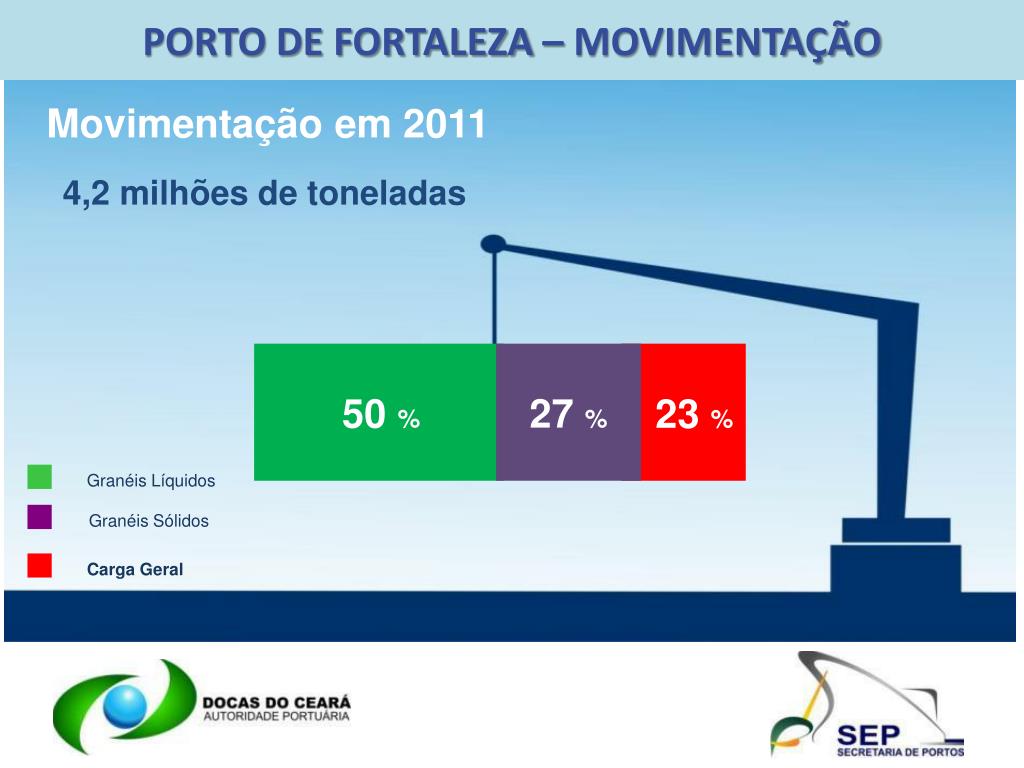 PORTO DE FORTALEZA – MOVIMENTAÇÃO

Movimentação em 2011

4,2 milhões de toneladas

50 %

27 %

23 %

Granéis Líquidos

Granéis Sólidos

Carga Geral

DOCAS DO CEARÁ
AUTORIDADE PORTUÁRIA

SEP
SECRETARIA DE PORTOS